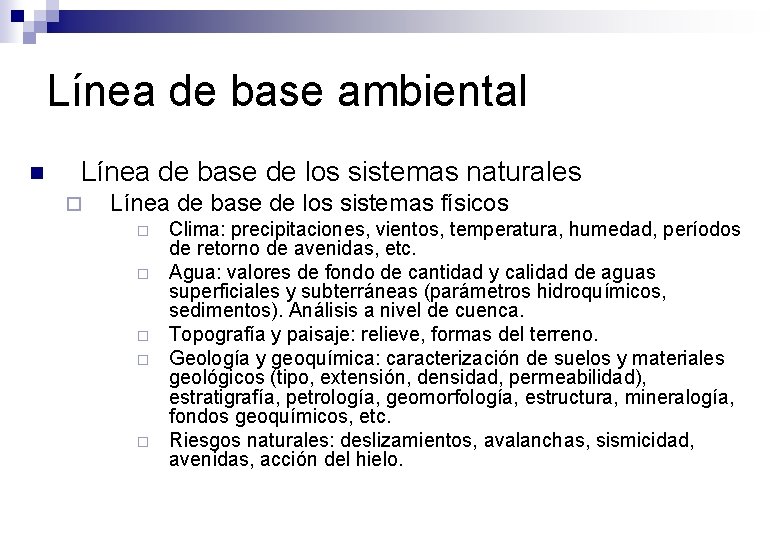 Línea de base ambiental

Línea de base de los sistemas naturales

Línea de base de los sistemas físicos

Clima: precipitaciones, vientos, temperatura, humedad, períodos de retorno de avenidas, etc.

Agua: valores de fondo de cantidad y calidad de aguas superficiales y subterráneas (parámetros hidroquímicos, sedimentos). Análisis a nivel de cuenca.

Topografía y paisaje: relieve, formas del terreno.

Geología y geoquímica: caracterización de suelos y materiales geológicos (tipo, extensión, densidad, permeabilidad), estratigrafía, petrología, geomorfología, estructura, mineralogía, fondos geoquímicos, etc.

Riesgos naturales: deslizamientos, avalanchas, sismicidad, avenidas, acción del hielo.